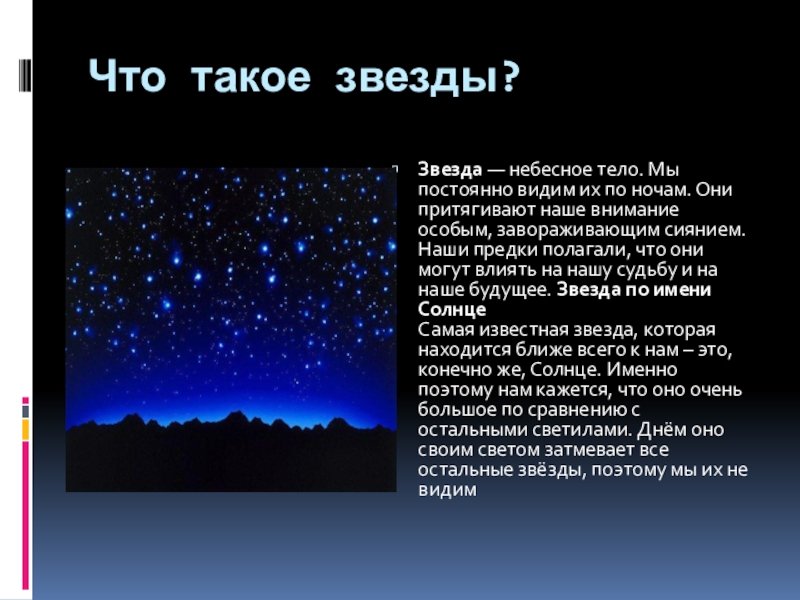 Что такое звезды?

Звезда — небесное тело. Мы постоянно видим их по ночам. Они притягивают наше внимание особым, завораживающим сиянием. Наши предки полагали, что они могут влиять на нашу судьбу и на наше будущее. Звезда по имени Солнце
Самая известная звезда, которая находится ближе всего к нам – это, конечно же, Солнце. Именно поэтому нам кажется, что оно очень большое по сравнению с остальными светилами. Днём оно своим светом затмевает все остальные звёзды, поэтому мы их не видим